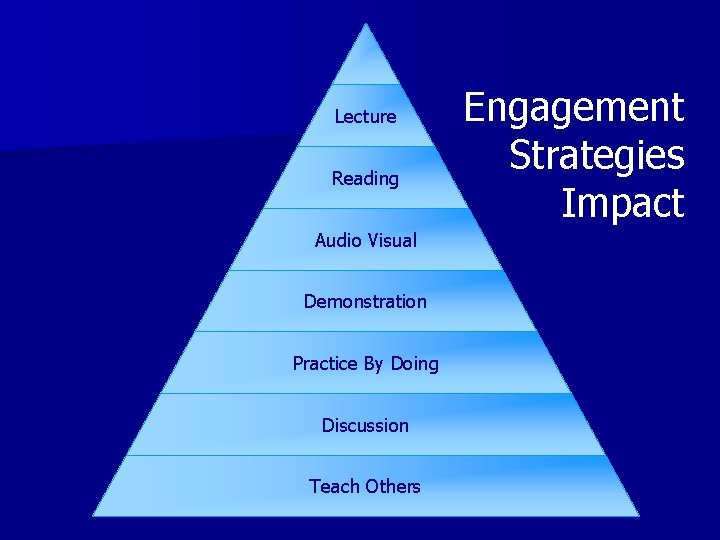 Engagement Strategies Impact

Lecture
Reading
Audio Visual
Demonstration
Practice By Doing
Discussion
Teach Others